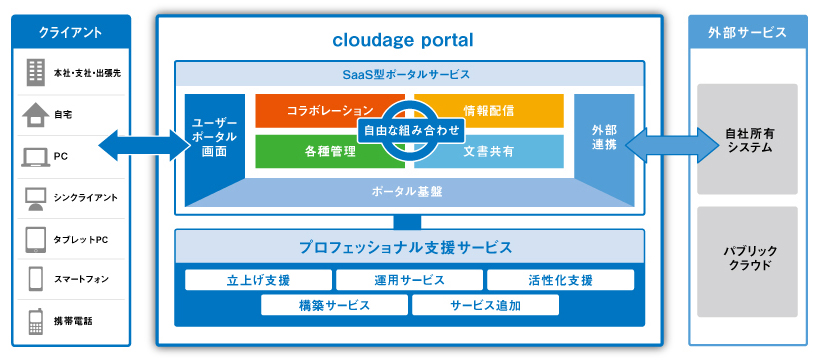 クライアント

本社・支社・出張先

自宅

PC

シンクライアント

タブレットPC

スマートフォン

携帯電話

cloudage portal

SaaS型ポータルサービス

ユーザーポータル画面

コラボレーション

情報配信

自由な組み合わせ

各種管理

文書共有

外部連携

ポータル基盤

プロフェッショナル支援サービス

立上げ支援

運用サービス

活性化支援

構築サービス

サービス追加

外部サービス

自社所有システム

パブリッククラウド